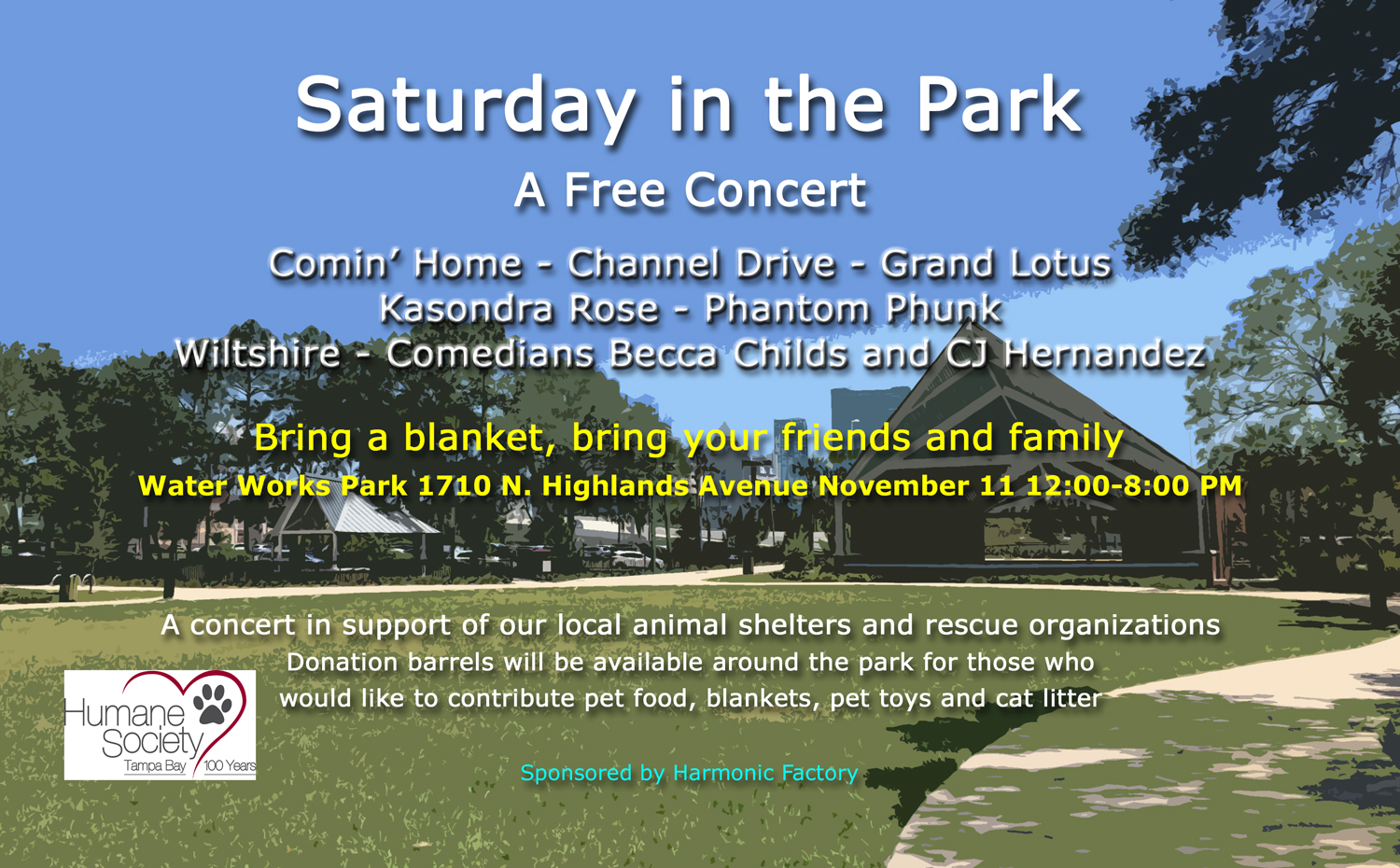 Saturday in the Park

A Free Concert

Comin' Home - Channel Drive - Grand Lotus
Kasondra Rose - Phantom Phunk
Wiltshire - Comedians Becca Childs and CJ Hernandez

Bring a blanket, bring your friends and family
Water Works Park 1710 N. Highlands Avenue November 11 12:00-8:00 PM

A concert in support of our local animal shelters and rescue organizations
Donation barrels will be available around the park for those who would like to contribute pet food, blankets, pet toys and cat litter

Humane Society
Tampa Bay 100 Years

Sponsored by Harmonic Factory